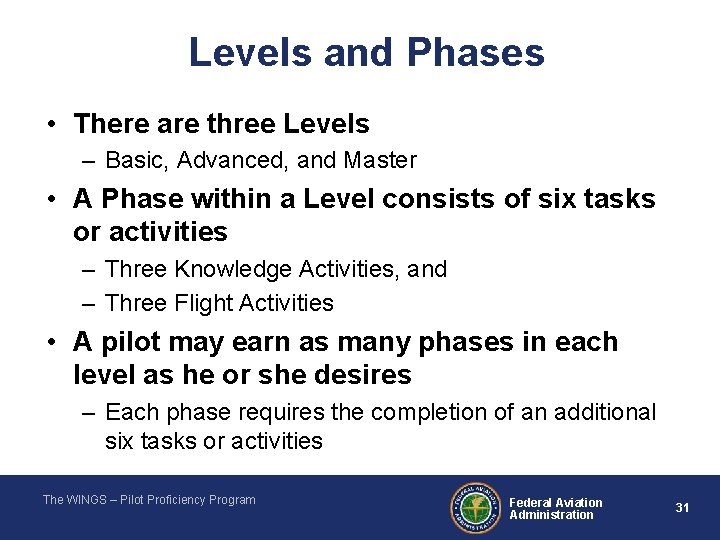 Levels and Phases

• There are three Levels
– Basic, Advanced, and Master

• A Phase within a Level consists of six tasks or activities
– Three Knowledge Activities, and
– Three Flight Activities

• A pilot may earn as many phases in each level as he or she desires
– Each phase requires the completion of an additional six tasks or activities

The WINGS – Pilot Proficiency Program

FEDERAL AVIATION ADMINISTRATION

Federal Aviation Administration

31